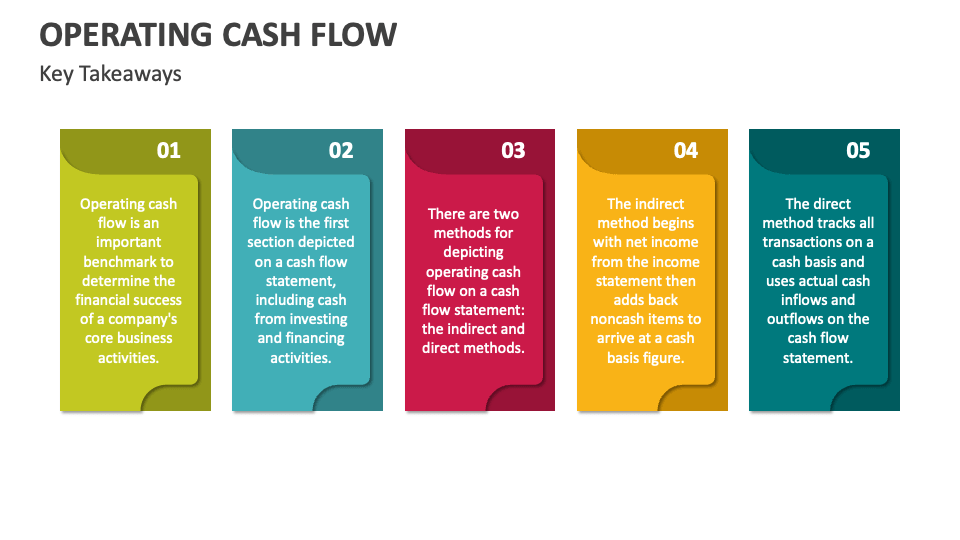 OPERATING CASH FLOW

Key Takeaways

01

Operating cash flow is an important benchmark to determine the financial success of a company's core business activities.

02

Operating cash flow is the first section depicted on a cash flow statement, including cash from investing and financing activities.

03

There are two methods for depicting operating cash flow on a cash flow statement: the indirect and direct methods.

04

The indirect method begins with net income from the income statement then adds back noncash items to arrive at a cash basis figure.

05

The direct method tracks all transactions on a cash basis and uses actual cash inflows and outflows on the cash flow statement.